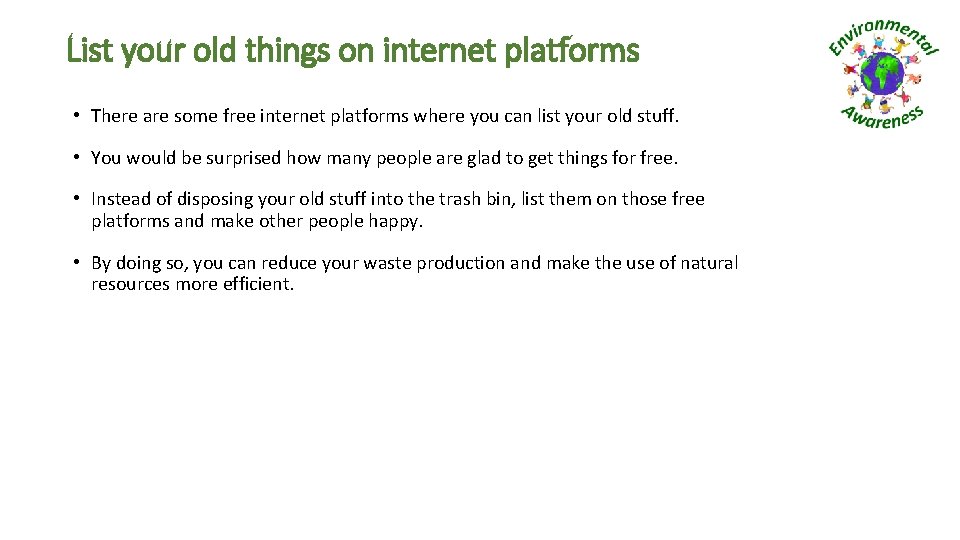 List your old things on internet platforms

Environmental Awareness

• There are some free internet platforms where you can list your old stuff.

• You would be surprised how many people are glad to get things for free.

• Instead of disposing your old stuff into the trash bin, list them on those free platforms and make other people happy.

• By doing so, you can reduce your waste production and make the use of natural resources more efficient.